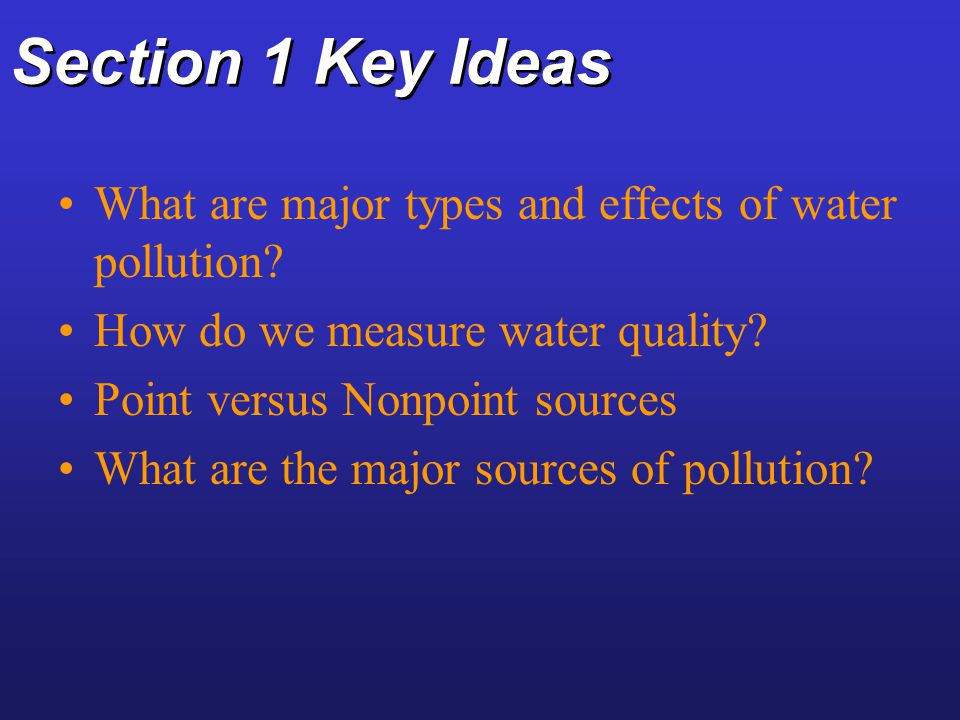 Section 1 Key Ideas

• What are major types and effects of water pollution?
• How do we measure water quality?
• Point versus Nonpoint sources
• What are the major sources of pollution?